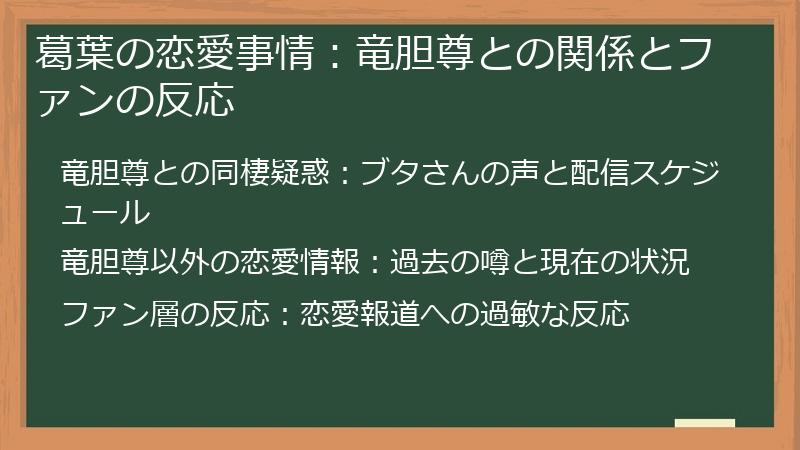 葛葉の恋愛事情：竜胆尊との関係とファンの反応

竜胆尊との同棲疑惑：ブタさんの声と配信スケジュール

竜胆尊以外の恋愛情報：過去の噂と現在の状況

ファン層の反応：恋愛報道への過敏な反応